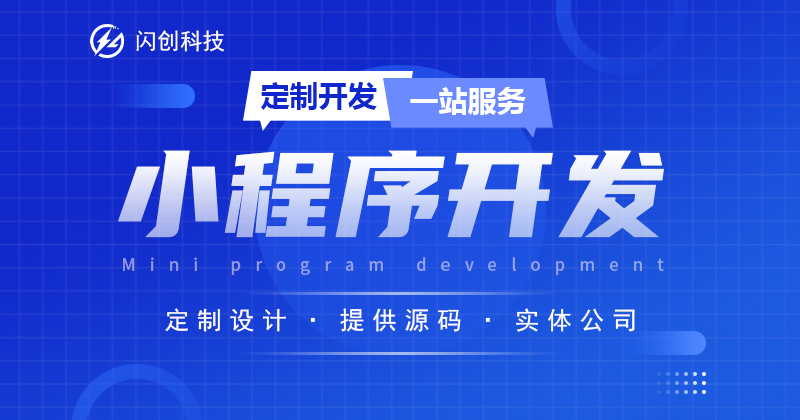 闪创科技

定制开发 一站服务

小程序开发

Mini program development

定制设计 · 提供源码 · 实体公司